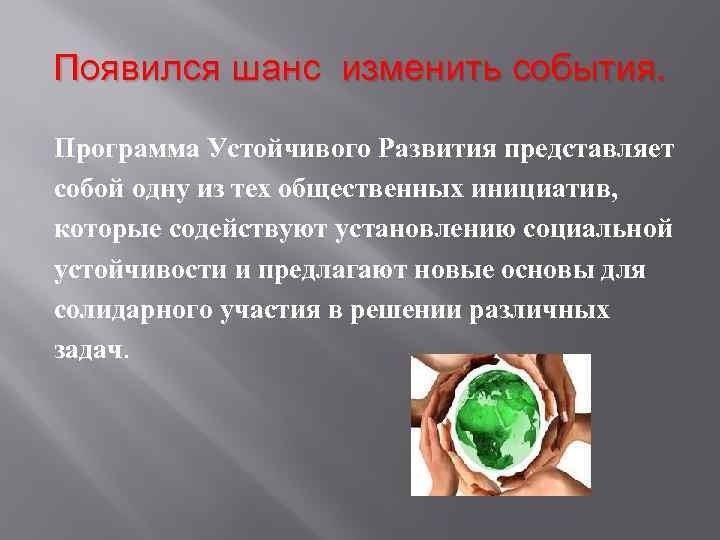 Появился шанс изменить события.

Программа Устойчивого Развития представляет собой одну из тех общественных инициатив, которые содействуют установлению социальной устойчивости и предлагают новые основы для солидарного участия в решении различных задач.